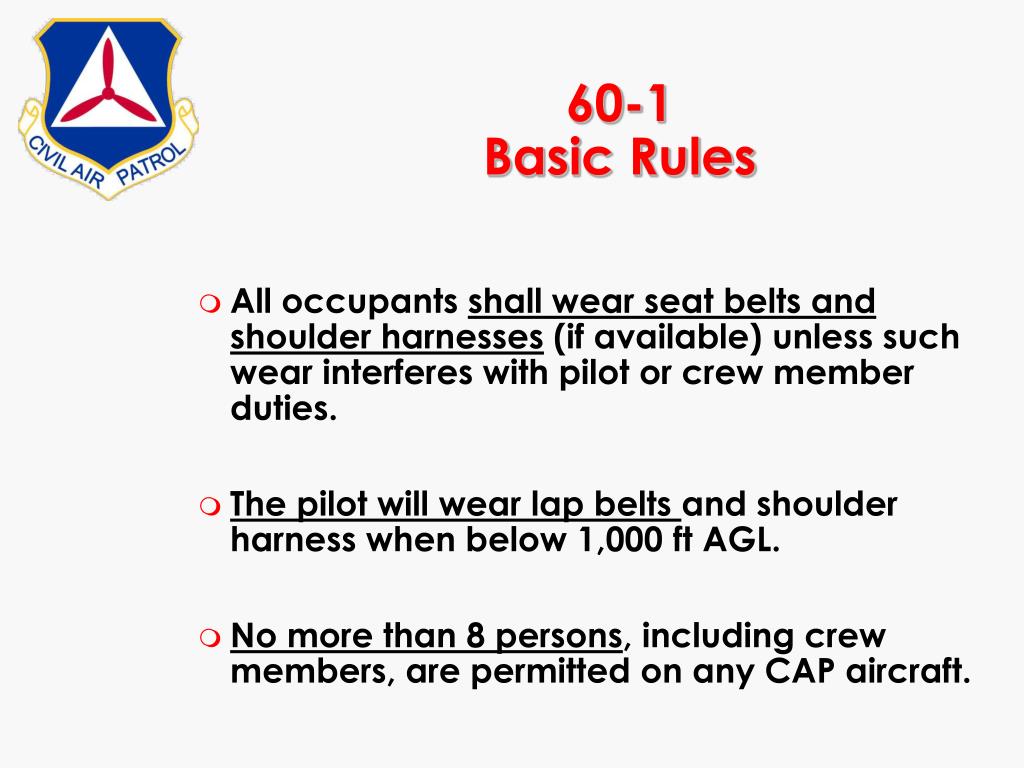 CIVIL AIR PATROL

60-1
Basic Rules

All occupants shall wear seat belts and shoulder harnesses (if available) unless such wear interferes with pilot or crew member duties.

The pilot will wear lap belts and shoulder harness when below 1,000 ft AGL.

No more than 8 persons, including crew members, are permitted on any CAP aircraft.